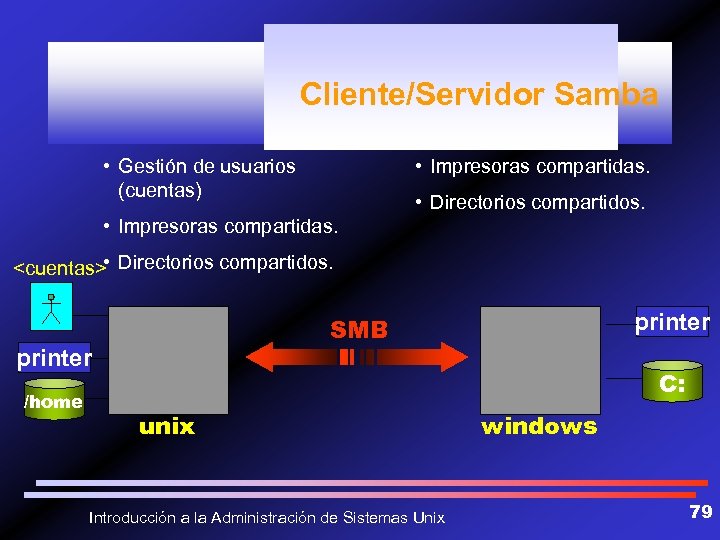 Cliente/Servidor Samba

• Gestión de usuarios (cuentas)

• Impresoras compartidas.

• Directorios compartidos.

• Impresoras compartidas.

• Directorios compartidos.

<cuentas>

printer

/home

unix

SMB

windows

printer

C:

Introducción a la Administración de Sistemas Unix

79